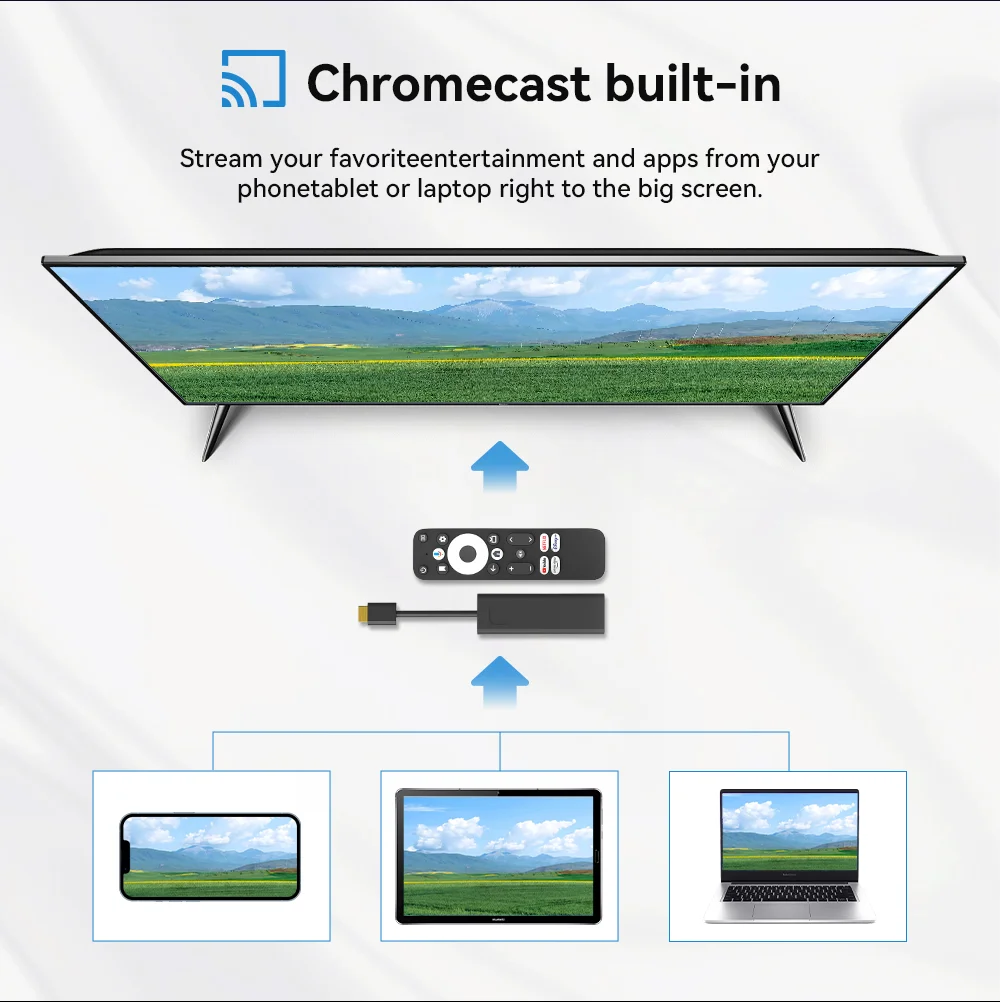 Chromecast built-in

Stream your favoriteentertainment and apps from your phonetablet or laptop right to the big screen.